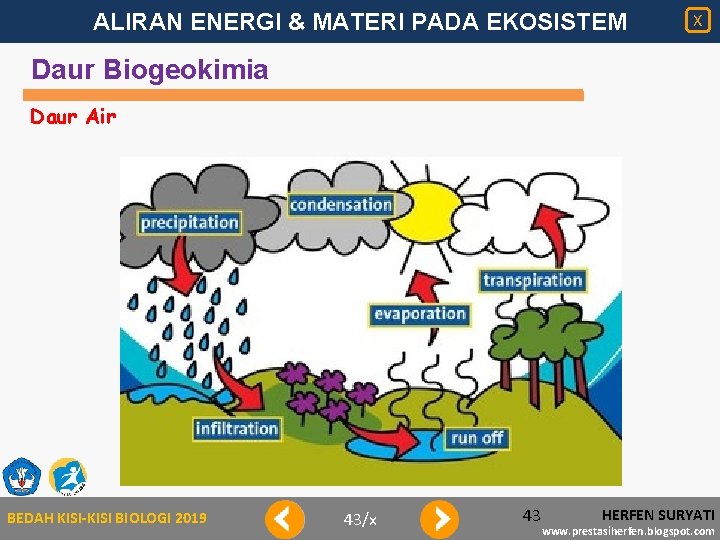 ALIRAN ENERGI & MATERI PADA EKOSISTEM

X

Daur Biogeokimia

Daur Air

precipitation

condensation

transpiration

evaporation

infiltration

run off

BEDAH KISI-KISI BIOLOGI 2019

43/x

43

HERFEN SURYATI

www.prestasiherfen.blogspot.com